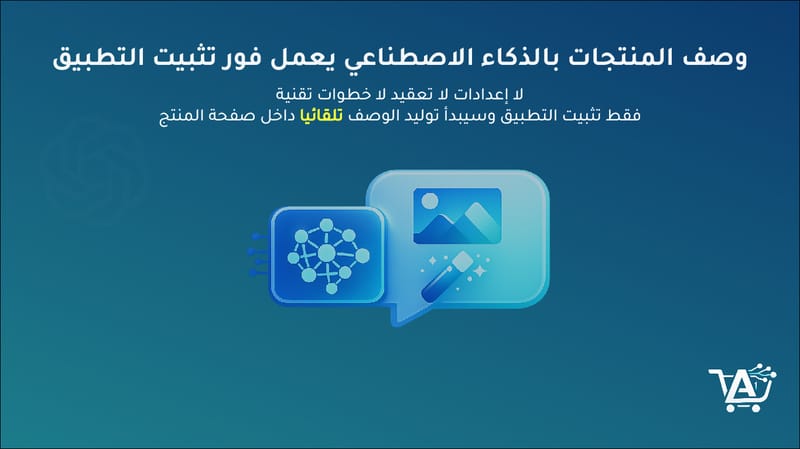 وصف المنتجات بالذكاء الاصطناعي يعمل فور تثبيت التطبيق

لا إعدادات لا تعقيد لا خطوات تقنية
فقط تثبيت التطبيق وسيبدأ توليد الوصف تلقائيا داخل صفحة المنتج

A